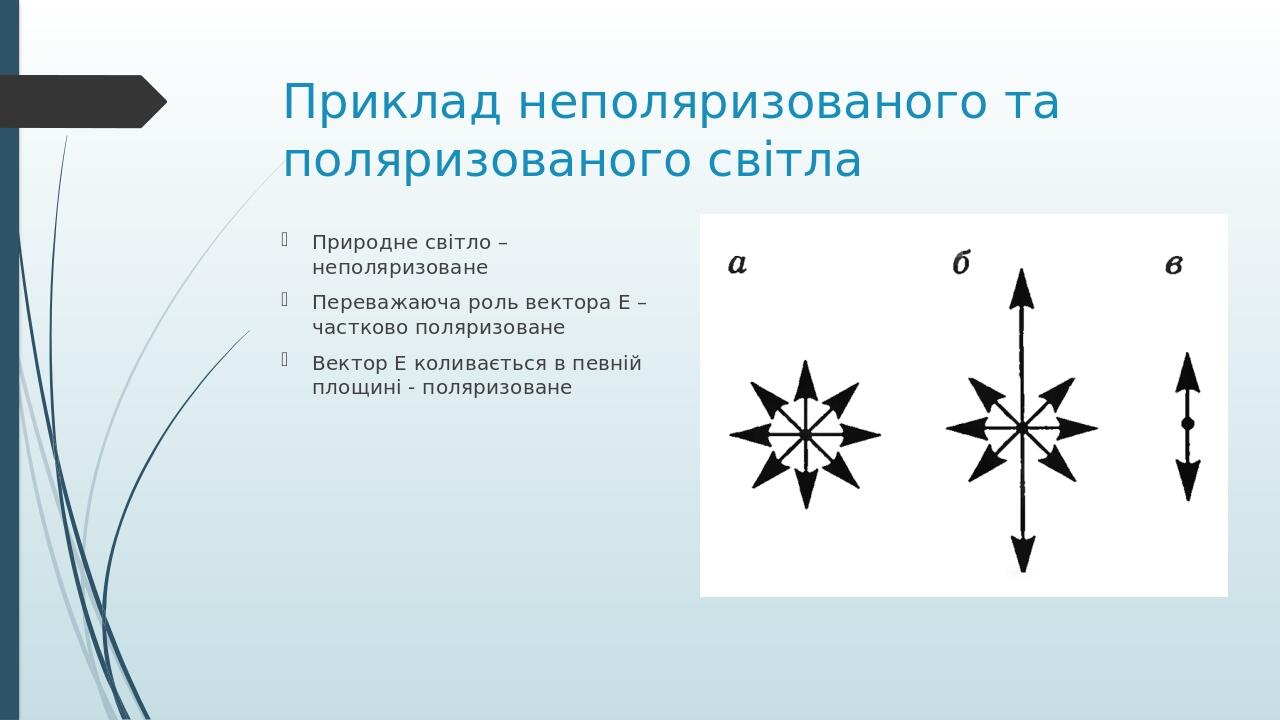 Приклад неполяризованого та поляризованого світла

Природне світло – неполяризоване

Переважаюча роль вектора Е – частково поляризоване

Вектор Е коливається в певній площині - поляризоване

а

б

в